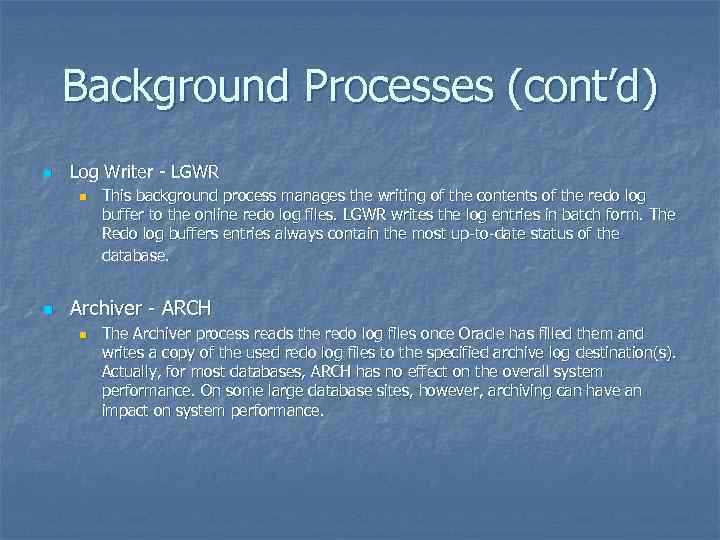 Background Processes (cont'd)

Log Writer - LGWR

This background process manages the writing of the contents of the redo log buffer to the online redo log files. LGWR writes the log entries in batch form. The Redo log buffers entries always contain the most up-to-date status of the database.

Archiver - ARCH

The Archiver process reads the redo log files once Oracle has filled them and writes a copy of the used redo log files to the specified archive log destination(s). Actually, for most databases, ARCH has no effect on the overall system performance. On some large database sites, however, archiving can have an impact on system performance.